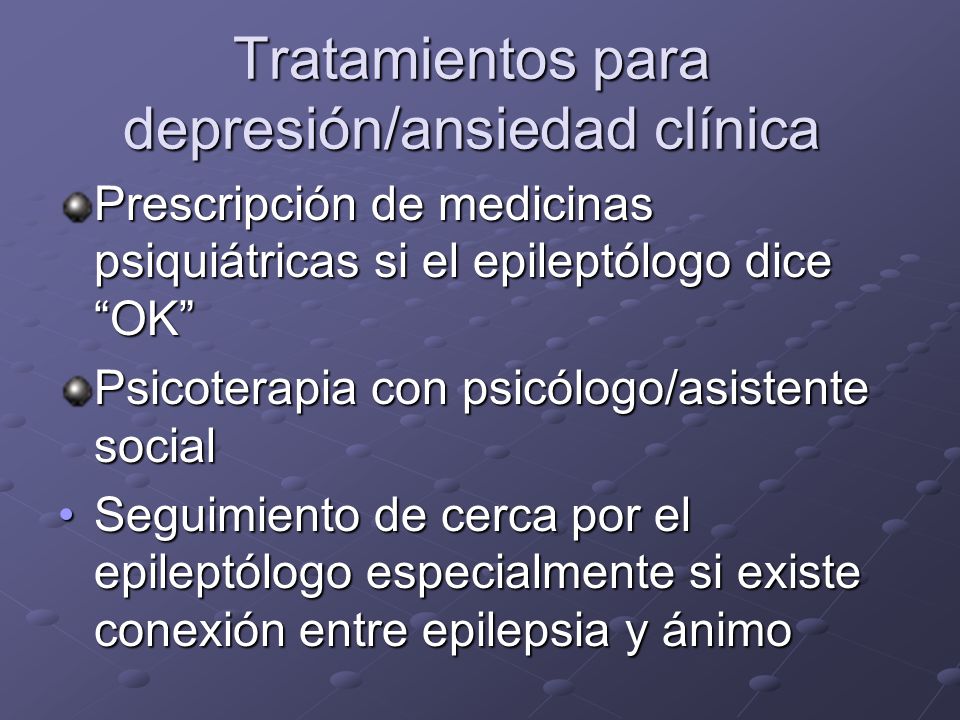 Tratamientos para depresión/ansiedad clínica

Prescripción de medicinas psiquiátricas si el epileptólogo dice “OK”

Psicoterapia con psicólogo/asistente social

• Seguimiento de cerca por el epileptólogo especialmente si existe conexión entre epilepsia y ánimo